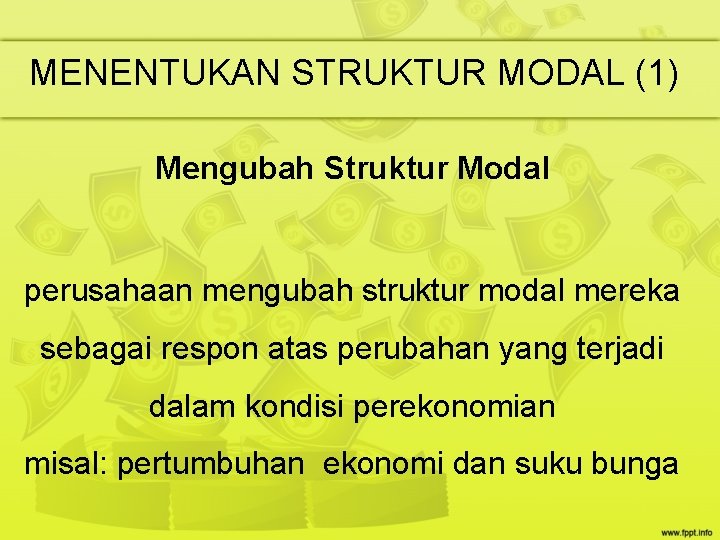 MENENTUKAN STRUKTUR MODAL (1)

Mengubah Struktur Modal

perusahaan mengubah struktur modal mereka sebagai respon atas perubahan yang terjadi dalam kondisi perekonomian
misal: pertumbuhan ekonomi dan suku bunga

www.fppt.info